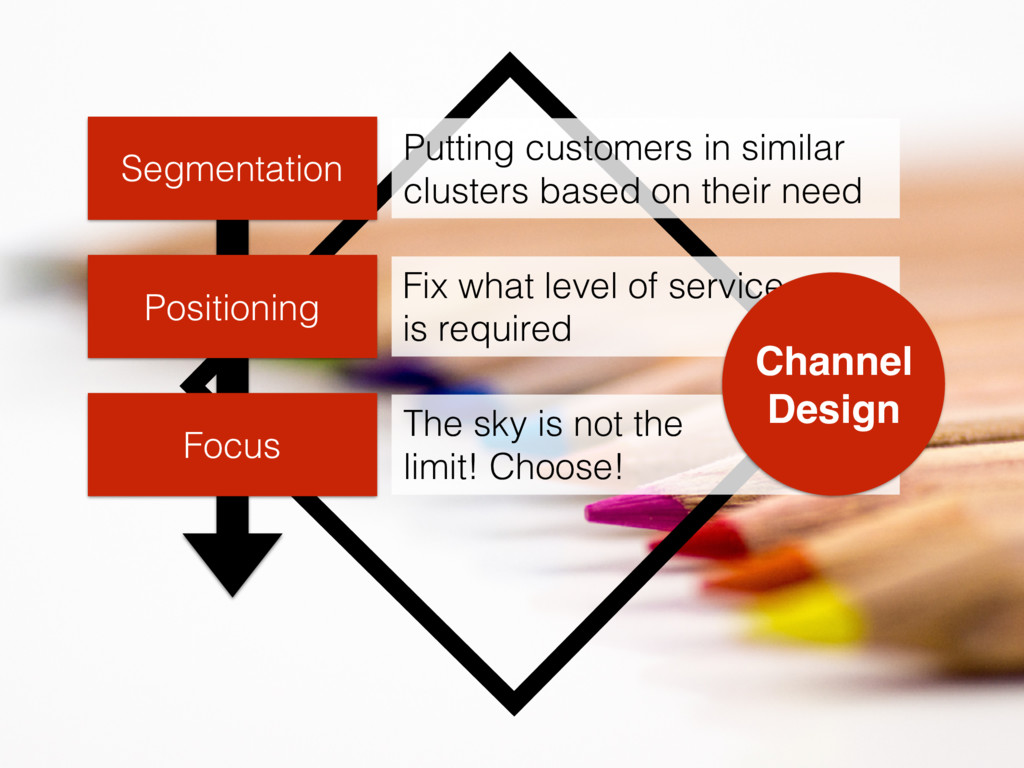 Segmentation

Putting customers in similar clusters based on their need

Positioning

Fix what level of service is required

Focus

The sky is not the limit! Choose!

Channel Design